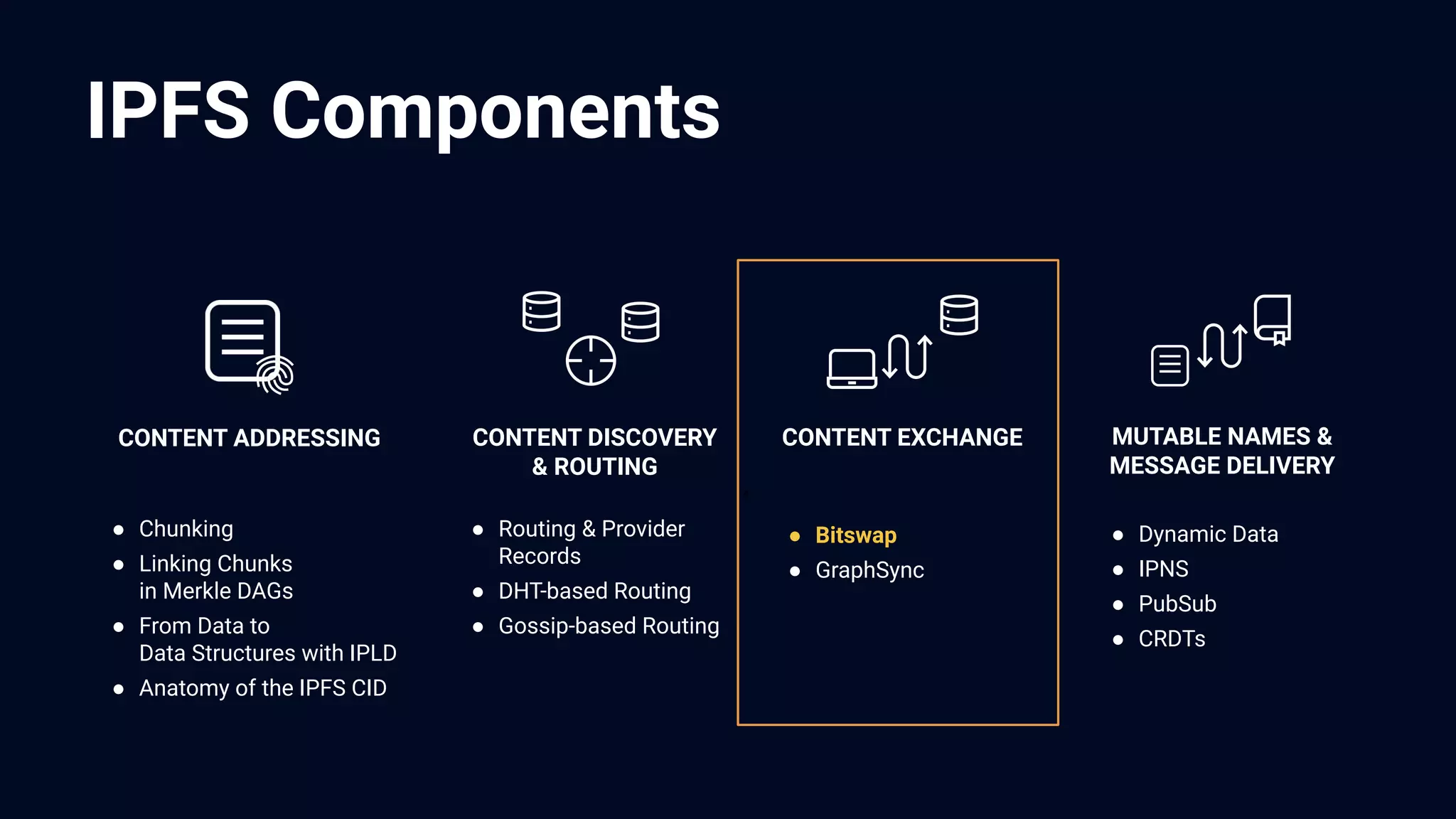 IPFS Components

CONTENT ADDRESSING

- Chunking
- Linking Chunks in Merkle DAGs
- From Data to Data Structures with IPLD
- Anatomy of the IPFS CID

CONTENT DISCOVERY & ROUTING

- Routing & Provider Records
- DHT-based Routing
- Gossip-based Routing

CONTENT EXCHANGE

- Bitswap
- GraphSync

MUTABLE NAMES & MESSAGE DELIVERY

- Dynamic Data
- IPNS
- PubSub
- CRDTs